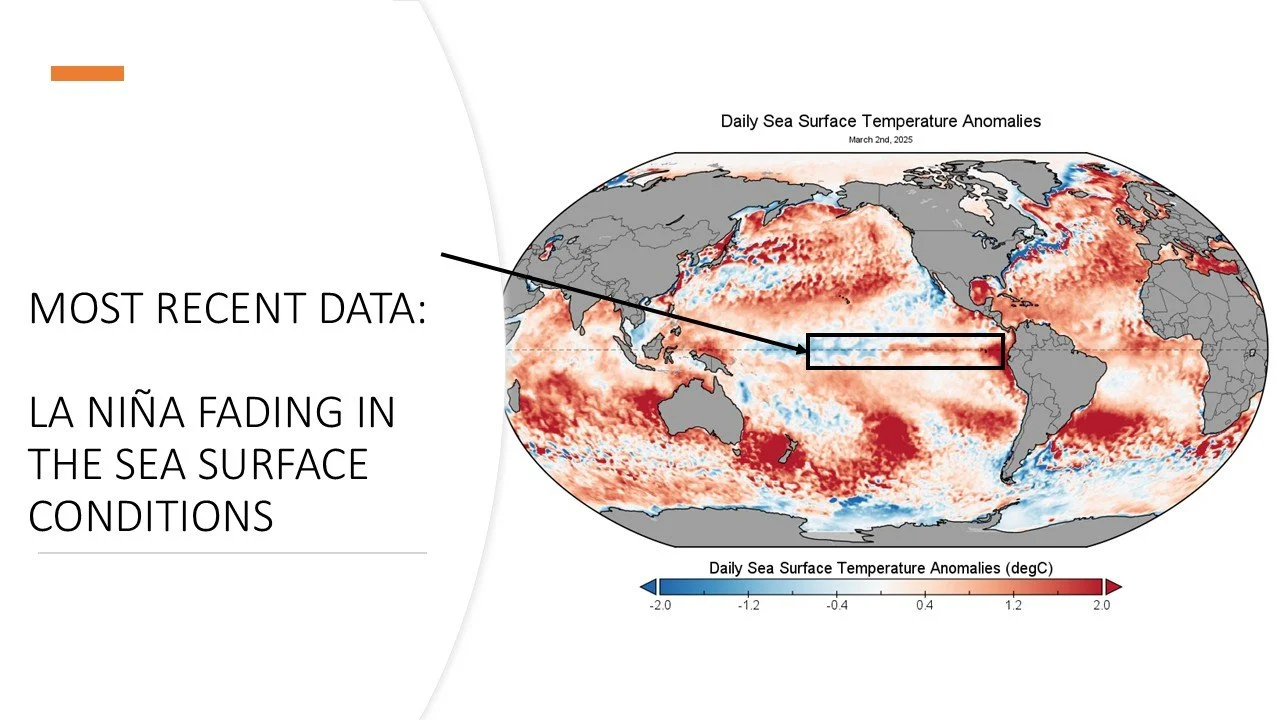 MOST RECENT DATA:

LA NIÑA FADING IN THE SEA SURFACE CONDITIONS

Daily Sea Surface Temperature Anomalies
March 2nd, 2025

Daily Sea Surface Temperature Anomalies (degC)
-2.0 -1.2 -0.4 0.4 1.2 2.0